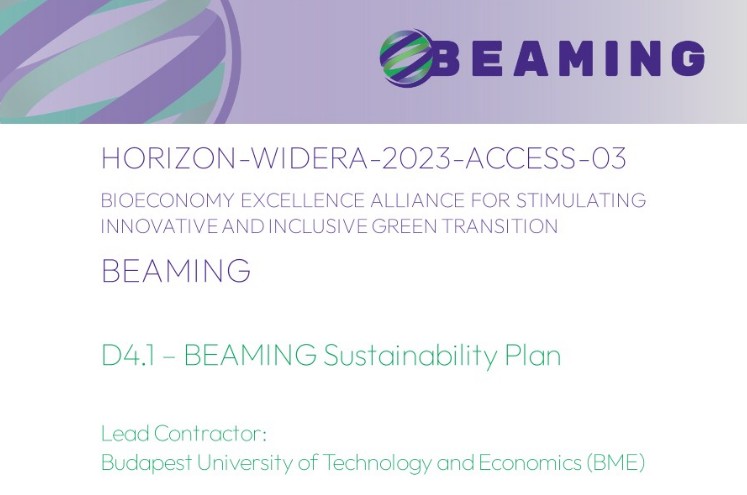 BEAMING

HORIZON-WIDERA-2023-ACCESS-03

BIOECONOMY EXCELLENCE ALLIANCE FOR STIMULATING INNOVATIVE AND INCLUSIVE GREEN TRANSITION

BEAMING

D4.1 – BEAMING Sustainability Plan

Lead Contractor:
Budapest University of Technology and Economics (BME)